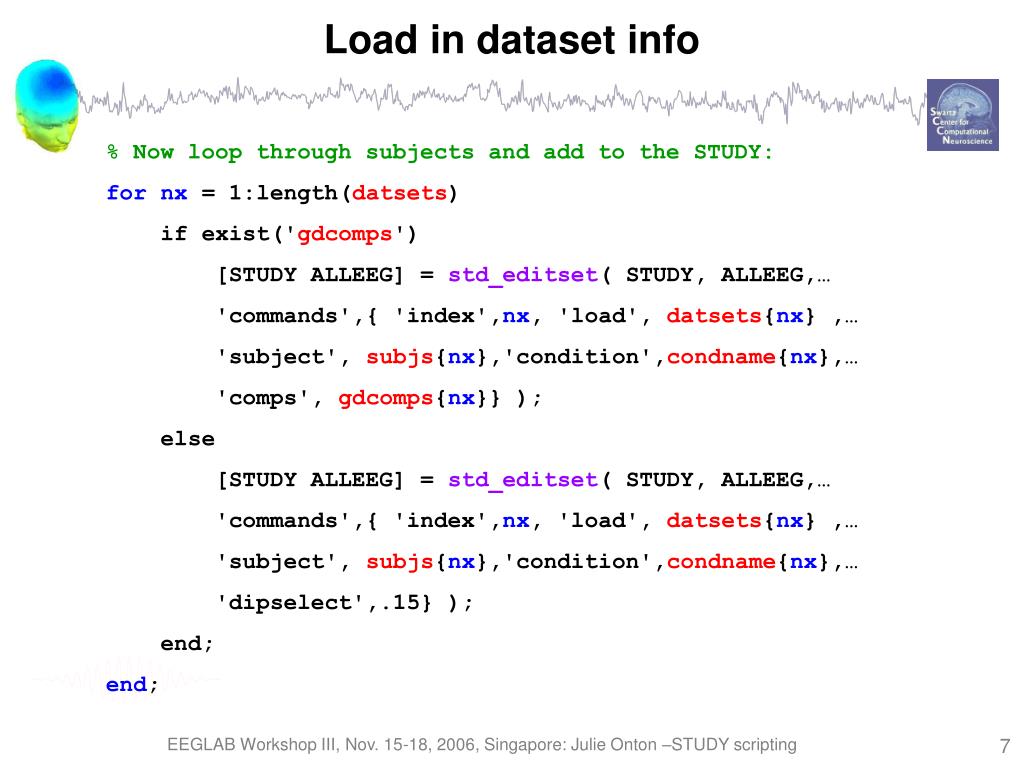 Load in dataset info

Swartz Center for Computational Neuroscience

% Now loop through subjects and add to the STUDY:
for nx = 1:length(datsets)
if exist('gdcomps')
[STUDY ALLEEG] = std_editset( STUDY, ALLEEG,…
'commands',{ 'index',nx, 'load', datsets{nx} ,…
'subject', subjs{nx},'condition',condname{nx},…
'comps', gdcomps{nx}} );
else
[STUDY ALLEEG] = std_editset( STUDY, ALLEEG,…
'commands',{ 'index',nx, 'load', datsets{nx} ,…
'subject', subjs{nx},'condition',condname{nx},…
'dipselect',.15} );
end;
end;

EEGLAB Workshop III, Nov. 15-18, 2006, Singapore: Julie Onton –STUDY scripting

7